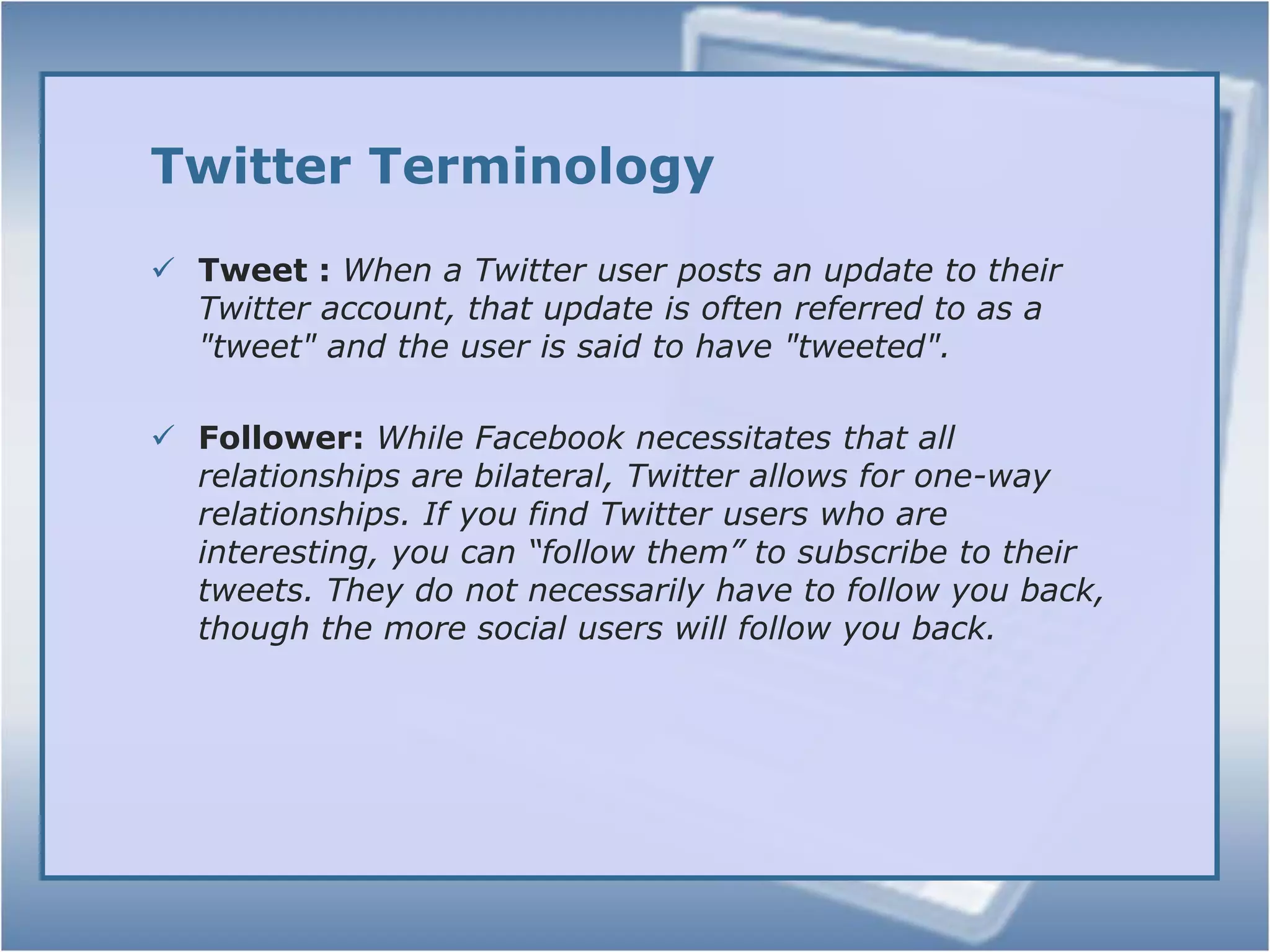 Twitter Terminology

✓ Tweet : When a Twitter user posts an update to their Twitter account, that update is often referred to as a "tweet" and the user is said to have "tweeted".

✓ Follower: While Facebook necessitates that all relationships are bilateral, Twitter allows for one-way relationships. If you find Twitter users who are interesting, you can “follow them” to subscribe to their tweets. They do not necessarily have to follow you back, though the more social users will follow you back.